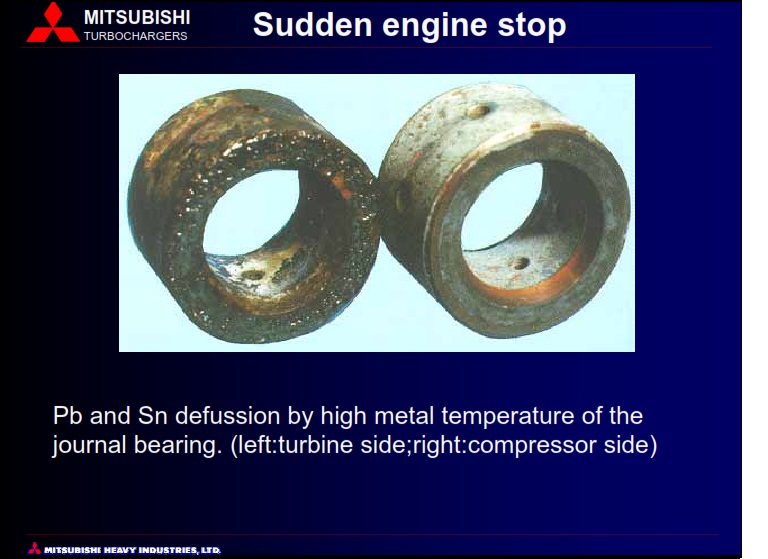 MITSUBISHI
TURBOCHARGERS

Sudden engine stop

Pb and Sn defussion by high metal temperature of the journal bearing. (left:turbine side;right:compressor side)

MITSUBISHI HEAVY INDUSTRIES, LTD.